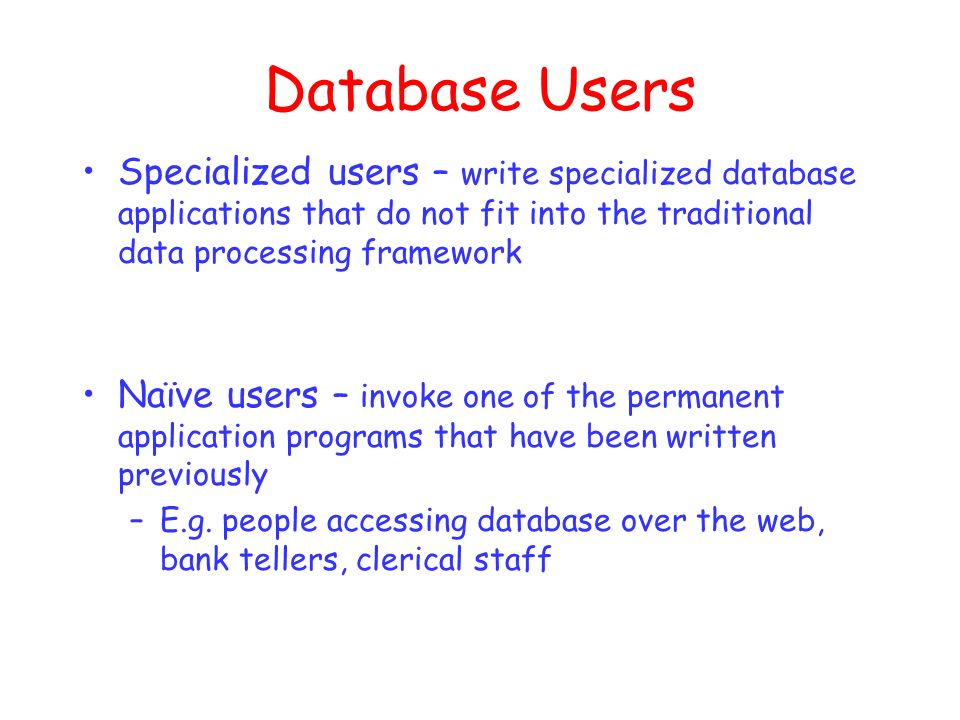 Database Users

• Specialized users – write specialized database applications that do not fit into the traditional data processing framework

• Naïve users – invoke one of the permanent application programs that have been written previously

– E.g. people accessing database over the web, bank tellers, clerical staff